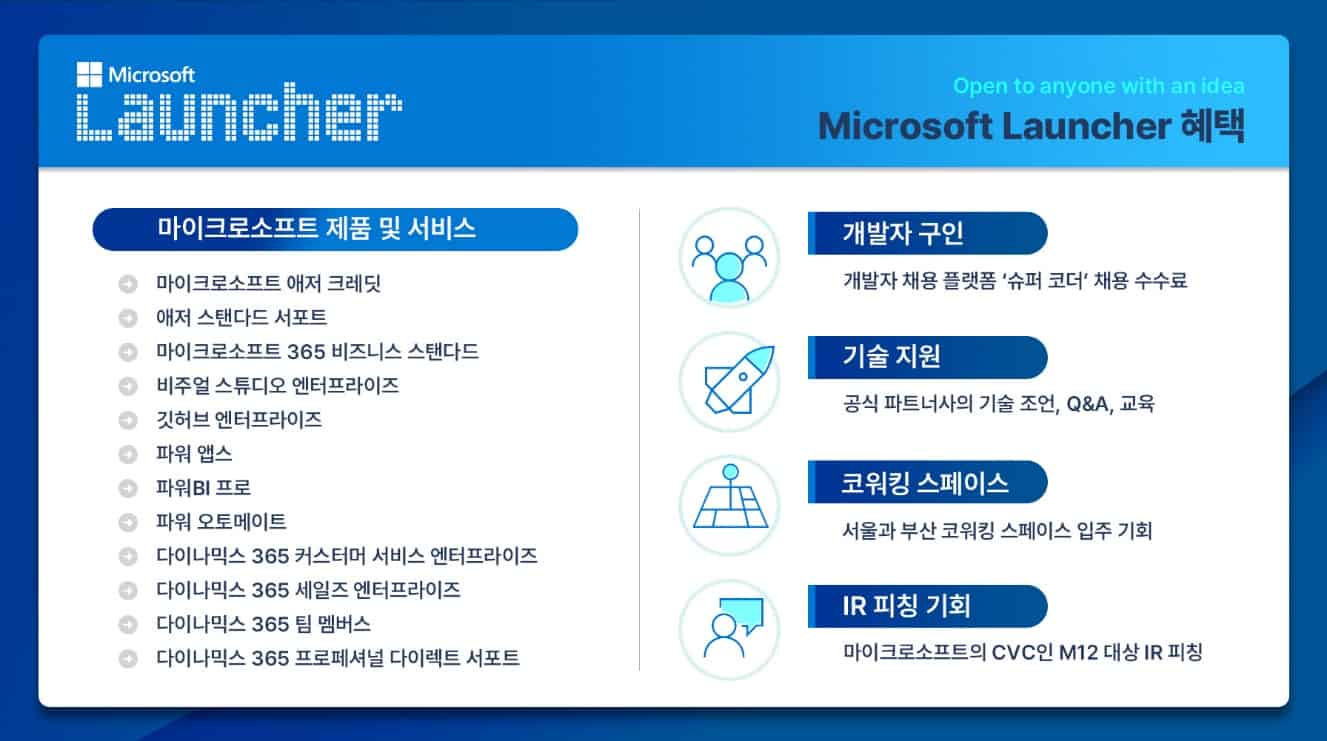 Microsoft
Launcher

Open to anyone with an idea
Microsoft Launcher 혜택

마이크로소프트 제품 및 서비스

마이크로소프트 애저 크레딧
애저 스탠다드 서포트
마이크로소프트 365 비즈니스 스탠다드
비주얼 스튜디오 엔터프라이즈
깃허브 엔터프라이즈
파워 앱스
파워BI 프로
파워 오토메이트
다이나믹스 365 커스터머 서비스 엔터프라이즈
다이나믹스 365 세일즈 엔터프라이즈
다이나믹스 365 팀 멤버스
다이나믹스 365 프로페셔널 다이렉트 서포트

개발자 구인
개발자 채용 플랫폼 '슈퍼 코더' 채용 수수료

기술 지원
공식 파트너사의 기술 조언, Q&A, 교육

코워킹 스페이스
서울과 부산 코워킹 스페이스 입주 기회

IR 피칭 기회
마이크로소프트의 CVC인 M12 대상 IR 피칭